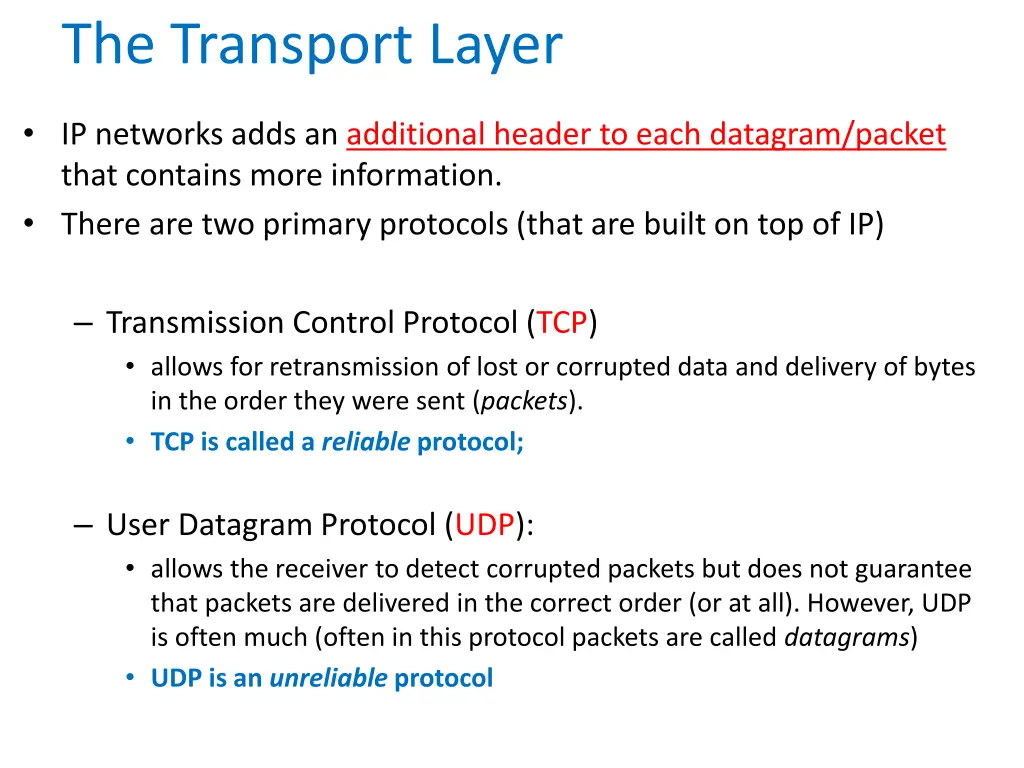 The Transport Layer

• IP networks adds an additional header to each datagram/packet that contains more information.
• There are two primary protocols (that are built on top of IP)

– Transmission Control Protocol (TCP)
• allows for retransmission of lost or corrupted data and delivery of bytes in the order they were sent (packets).
• TCP is called a reliable protocol;

– User Datagram Protocol (UDP):
• allows the receiver to detect corrupted packets but does not guarantee that packets are delivered in the correct order (or at all). However, UDP is often much (often in this protocol packets are called datagrams)
• UDP is an unreliable protocol